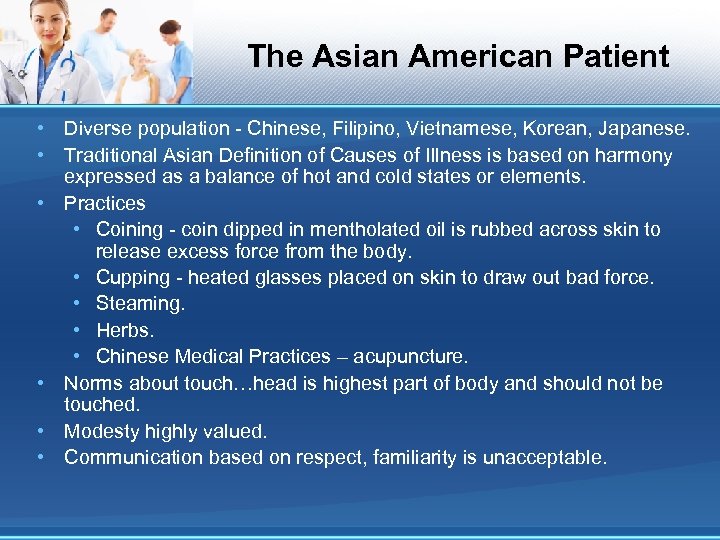 The Asian American Patient

• Diverse population - Chinese, Filipino, Vietnamese, Korean, Japanese.
• Traditional Asian Definition of Causes of Illness is based on harmony expressed as a balance of hot and cold states or elements.
• Practices
  • Coining - coin dipped in mentholated oil is rubbed across skin to release excess force from the body.
  • Cupping - heated glasses placed on skin to draw out bad force.
  • Steaming.
  • Herbs.
  • Chinese Medical Practices – acupuncture.
• Norms about touch…head is highest part of body and should not be touched.
• Modesty highly valued.
• Communication based on respect, familiarity is unacceptable.